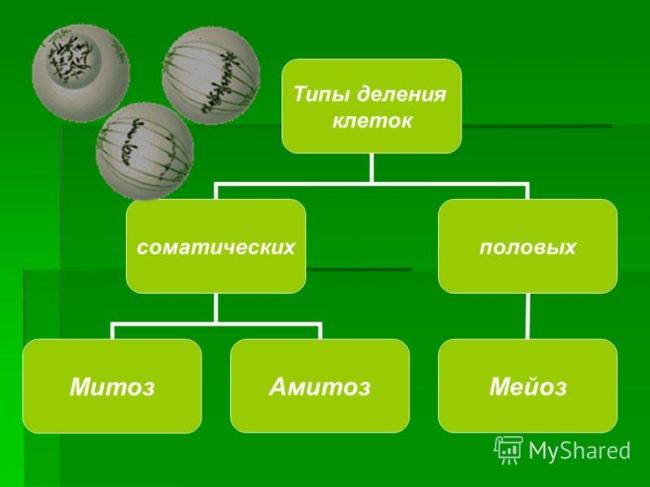 Типы деления клеток

соматических

половых

Митоз

Амитоз

Мейоз

MyShared